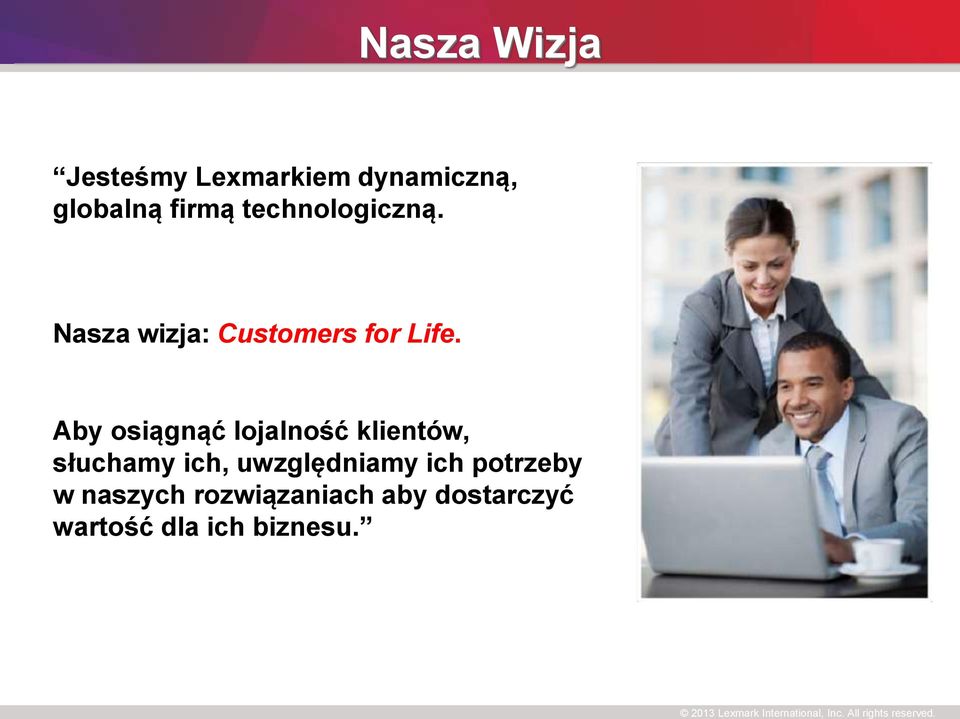 Nasza Wizja

“Jesteśmy Lexmarkiem dynamiczną, globalną firmą technologiczną.

Nasza wizja: Customers for Life.

Aby osiągnąć lojalność klientów, słuchamy ich, uwzględniamy ich potrzeby w naszych rozwiązaniach aby dostarczyć wartość dla ich biznesu.”

© 2013 Lexmark International, Inc. All rights reserved.